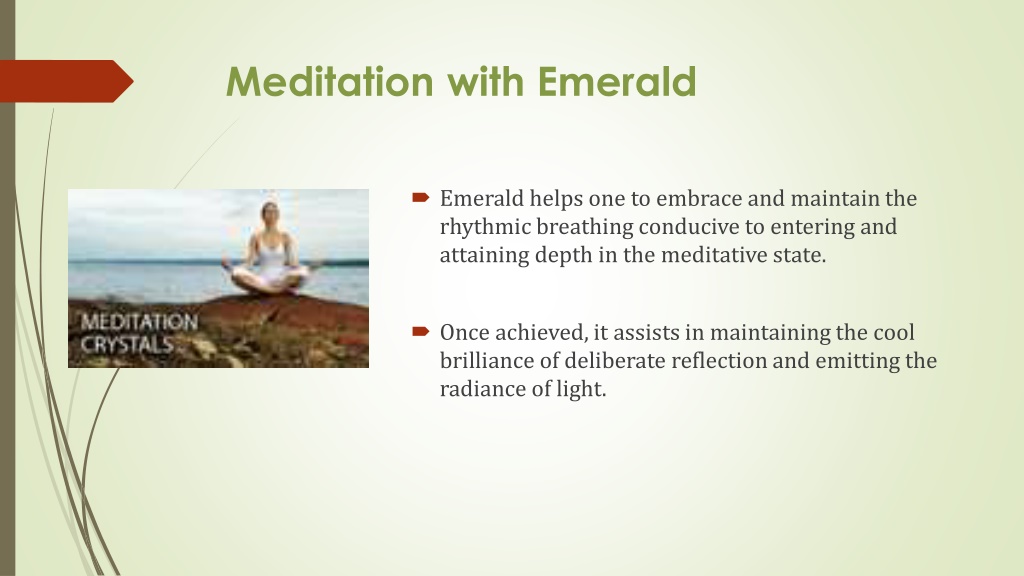 Meditation with Emerald

MEDITATION CRYSTALS

Emerald helps one to embrace and maintain the rhythmic breathing conducive to entering and attaining depth in the meditative state.

Once achieved, it assists in maintaining the cool brilliance of deliberate reflection and emitting the radiance of light.